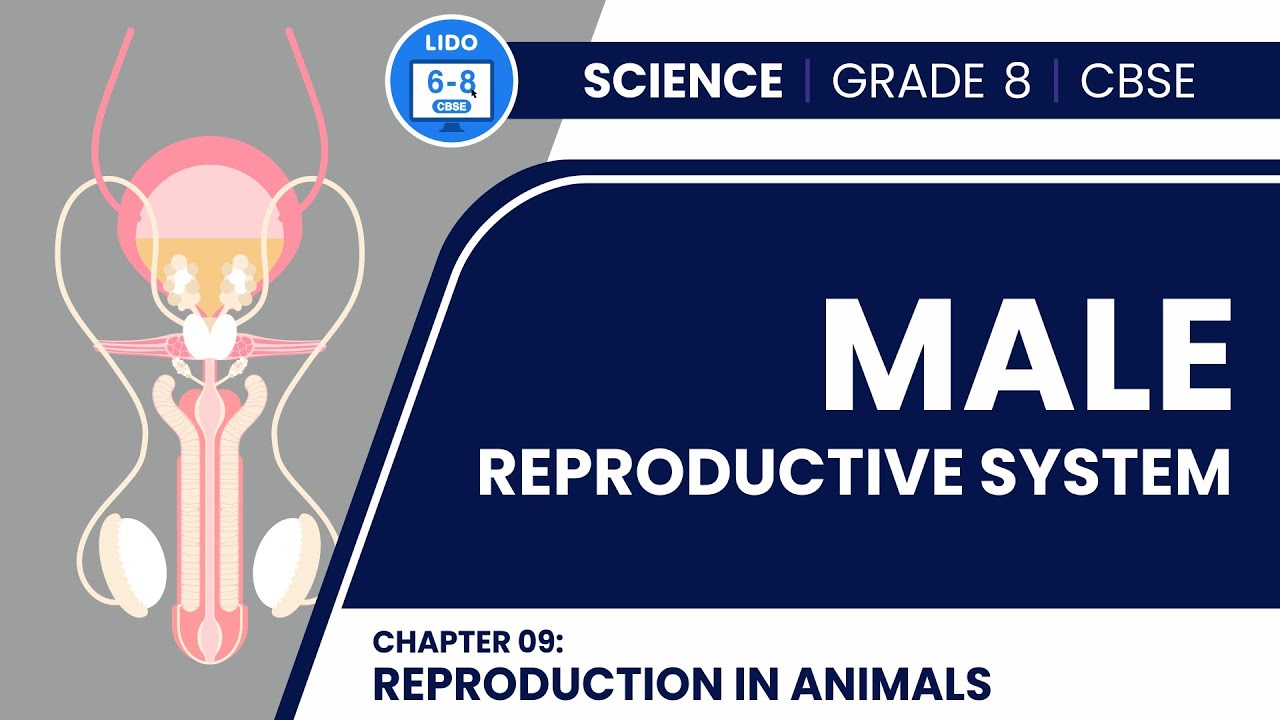 LIDO
6-8
CBSE

SCIENCE | GRADE 8 | CBSE

MALE
REPRODUCTIVE SYSTEM

CHAPTER 09:
REPRODUCTION IN ANIMALS